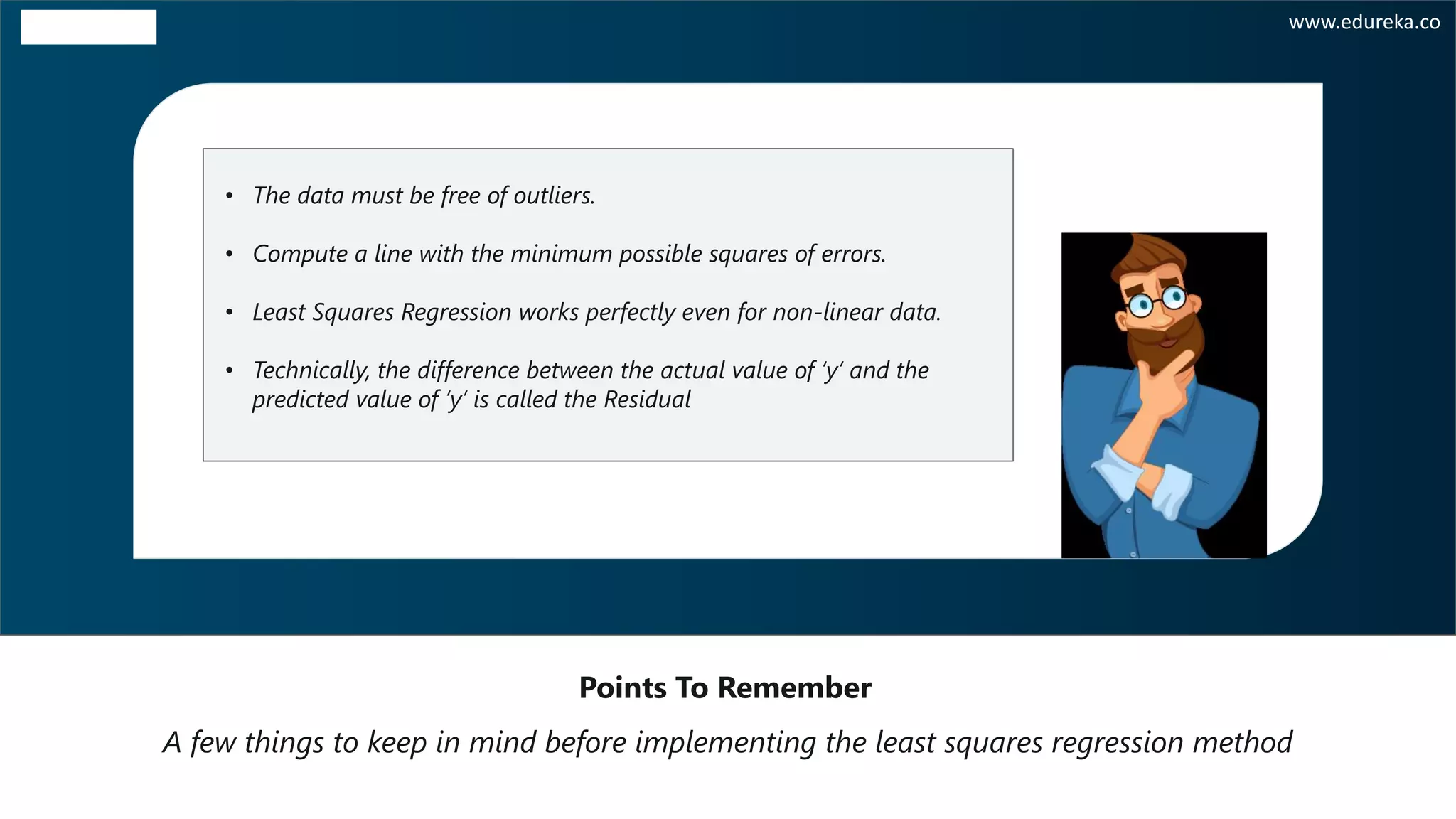 www.edureka.co

• The data must be free of outliers.

• Compute a line with the minimum possible squares of errors.

• Least Squares Regression works perfectly even for non-linear data.

• Technically, the difference between the actual value of 'y' and the predicted value of 'y' is called the Residual

Points To Remember

A few things to keep in mind before implementing the least squares regression method